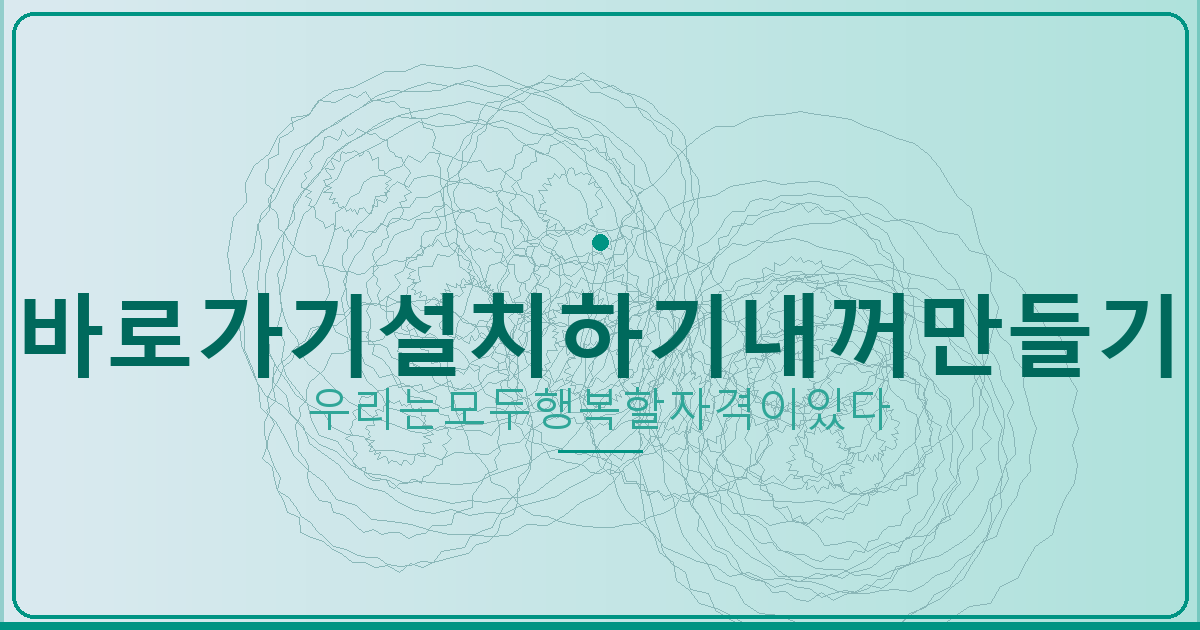 바로가기설치하기내꺼만들기

우리는모두행복할자격이있다